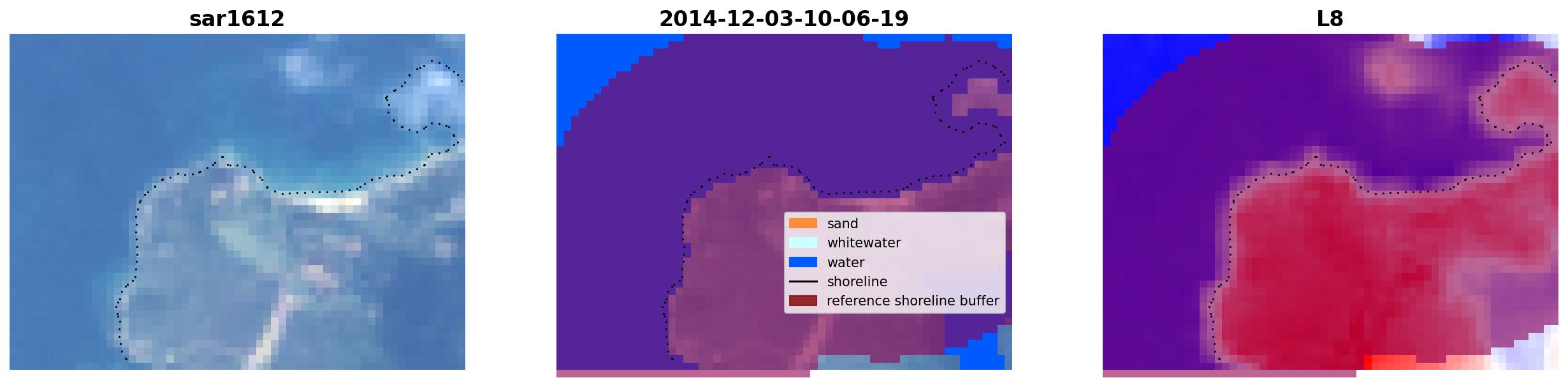 sar1612

2014-12-03-10-06-19

sand
whitewater
water
shoreline
reference shoreline buffer

L8